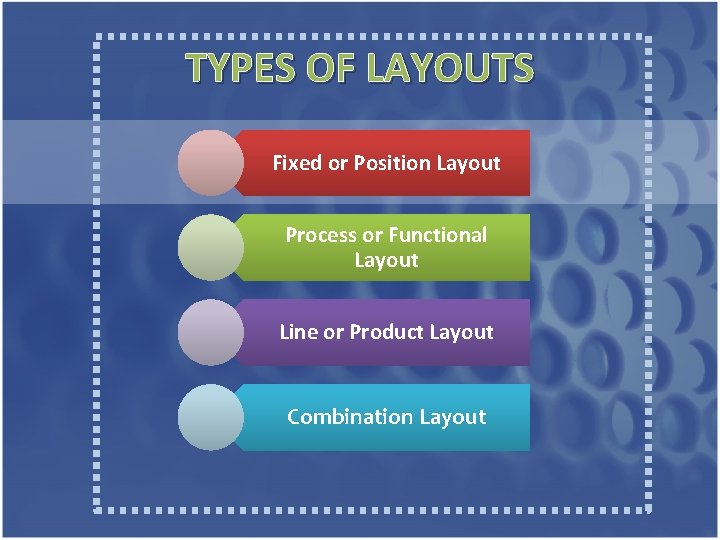 TYPES OF LAYOUTS

Fixed or Position Layout

Process or Functional Layout

Line or Product Layout

Combination Layout